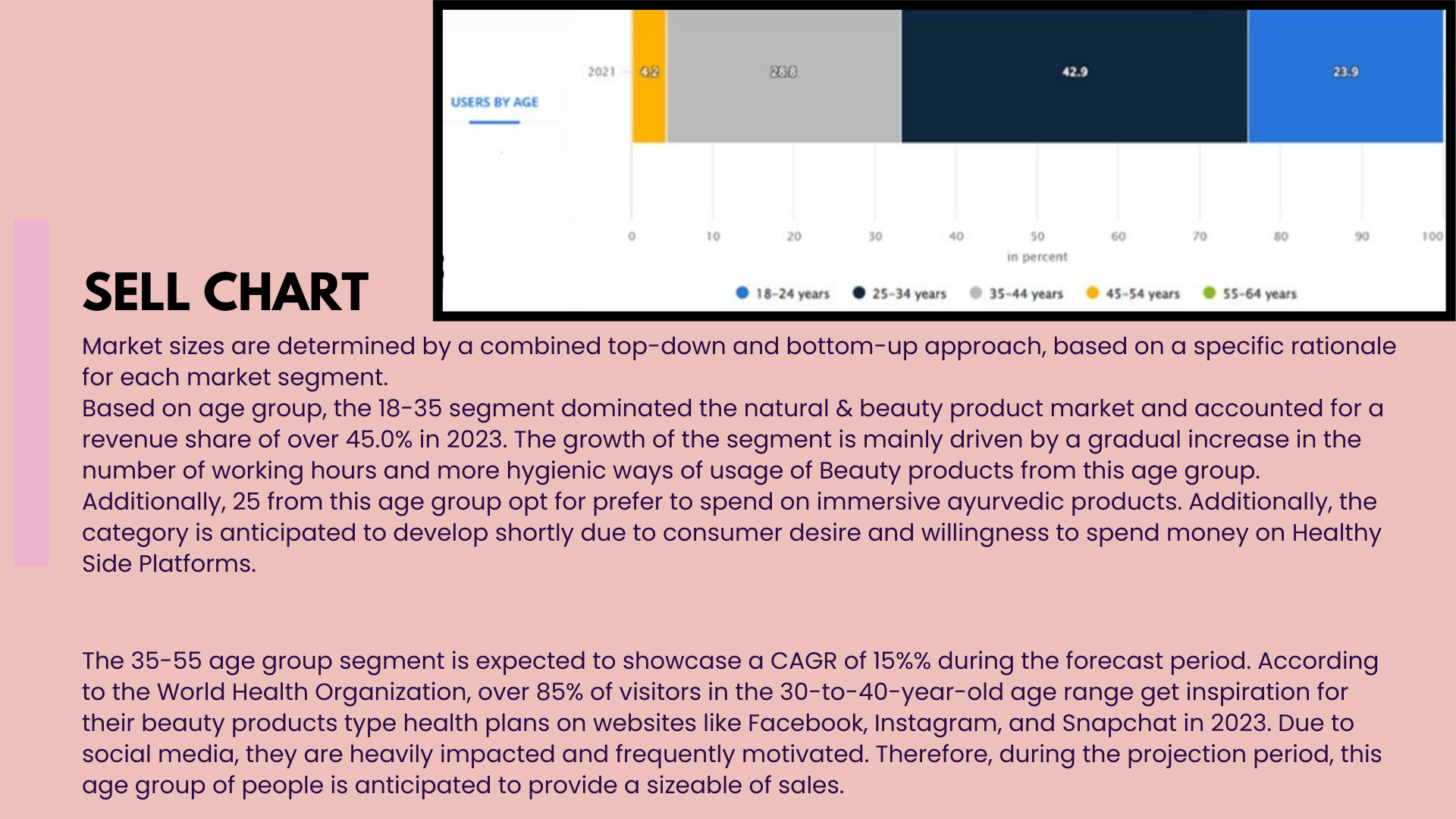 USERS BY AGE

2021 4.2 28.8 42.9 23.9

0 10 20 30 40 50 60 70 80 90 100
in percent

18-24 years 25-34 years 35-44 years 45-54 years 55-64 years

SELL CHART

Market sizes are determined by a combined top-down and bottom-up approach, based on a specific rationale for each market segment.
Based on age group, the 18-35 segment dominated the natural & beauty product market and accounted for a revenue share of over 45.0% in 2023. The growth of the segment is mainly driven by a gradual increase in the number of working hours and more hygienic ways of usage of Beauty products from this age group. Additionally, 25 from this age group opt for prefer to spend on immersive ayurvedic products. Additionally, the category is anticipated to develop shortly due to consumer desire and willingness to spend money on Healthy Side Platforms.

The 35-55 age group segment is expected to showcase a CAGR of 15%% during the forecast period. According to the World Health Organization, over 85% of visitors in the 30-to-40-year-old age range get inspiration for their beauty products type health plans on websites like Facebook, Instagram, and Snapchat in 2023. Due to social media, they are heavily impacted and frequently motivated. Therefore, during the projection period, this age group of people is anticipated to provide a sizeable of sales.